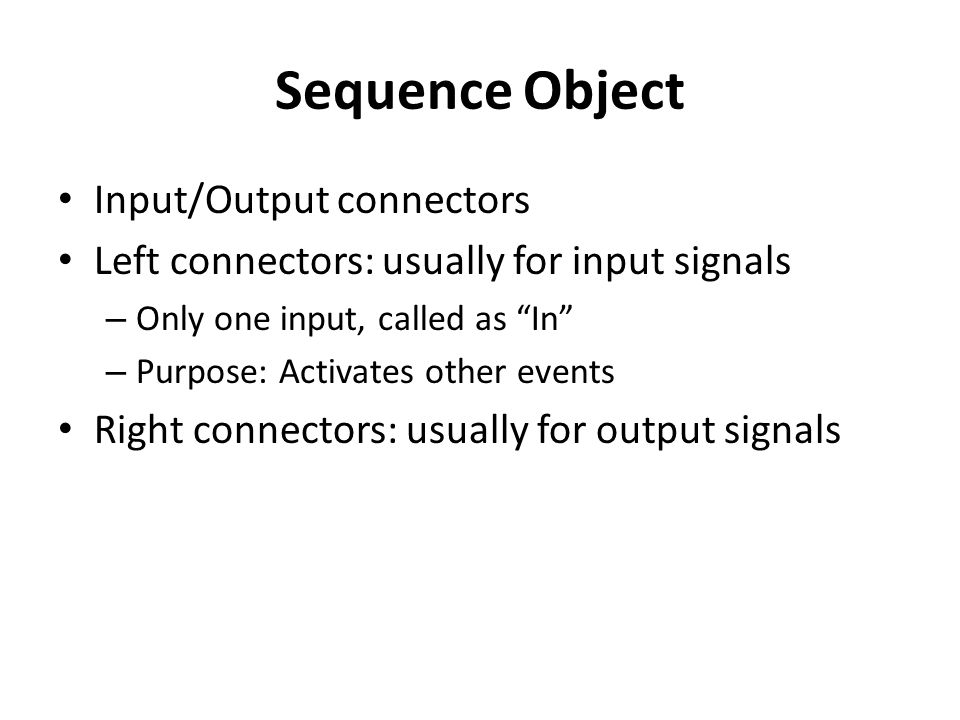 Sequence Object

• Input/Output connectors
• Left connectors: usually for input signals
– Only one input, called as “In”
– Purpose: Activates other events
• Right connectors: usually for output signals